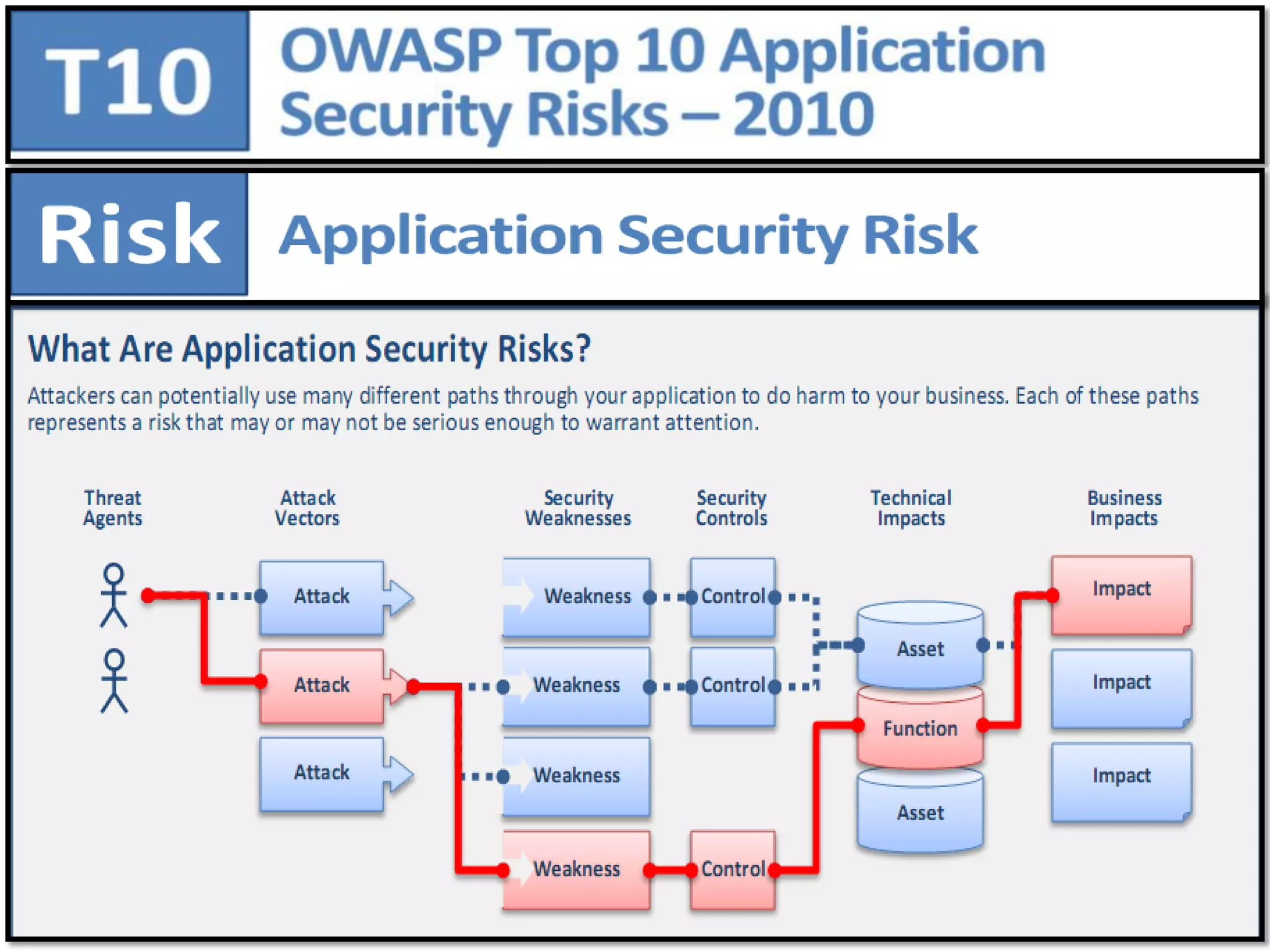 T10

OWASP Top 10 Application Security Risks – 2010

Risk

Application Security Risk

What Are Application Security Risks?

Attackers can potentially use many different paths through your application to do harm to your business. Each of these paths represents a risk that may or may not be serious enough to warrant attention.

Threat Agents

Attack Vectors

Security Weaknesses

Security Controls

Technical Impacts

Business Impacts

Attack

Attack

Attack

Weakness

Weakness

Weakness

Weakness

Control

Control

Control

Asset

Function

Asset

Impact

Impact

Impact